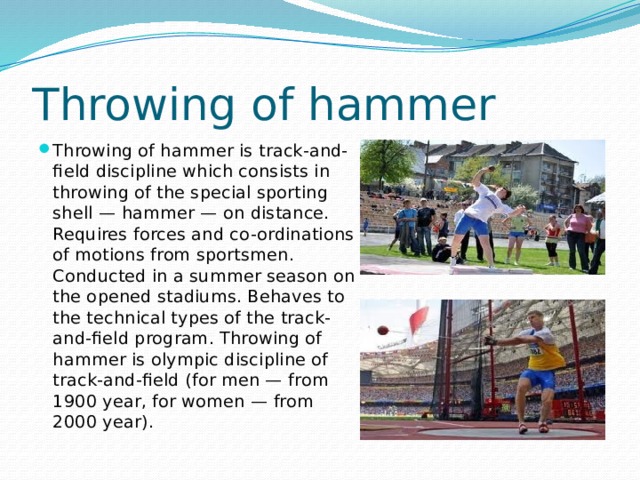 Throwing of hammer

Throwing of hammer is track-and-field discipline which consists in throwing of the special sporting shell — hammer — on distance. Requires forces and co-ordinations of motions from sportsmen. Conducted in a summer season on the opened stadiums. Behaves to the technical types of the track-and-field program. Throwing of hammer is olympic discipline of track-and-field (for men — from 1900 year, for women — from 2000 year).